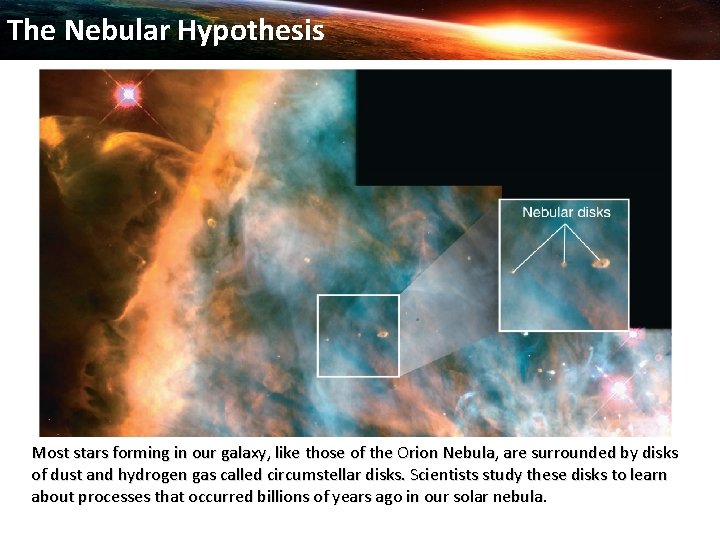 The Nebular Hypothesis

Nebular disks

Most stars forming in our galaxy, like those of the Orion Nebula, are surrounded by disks of dust and hydrogen gas called circumstellar disks. Scientists study these disks to learn about processes that occurred billions of years ago in our solar nebula.